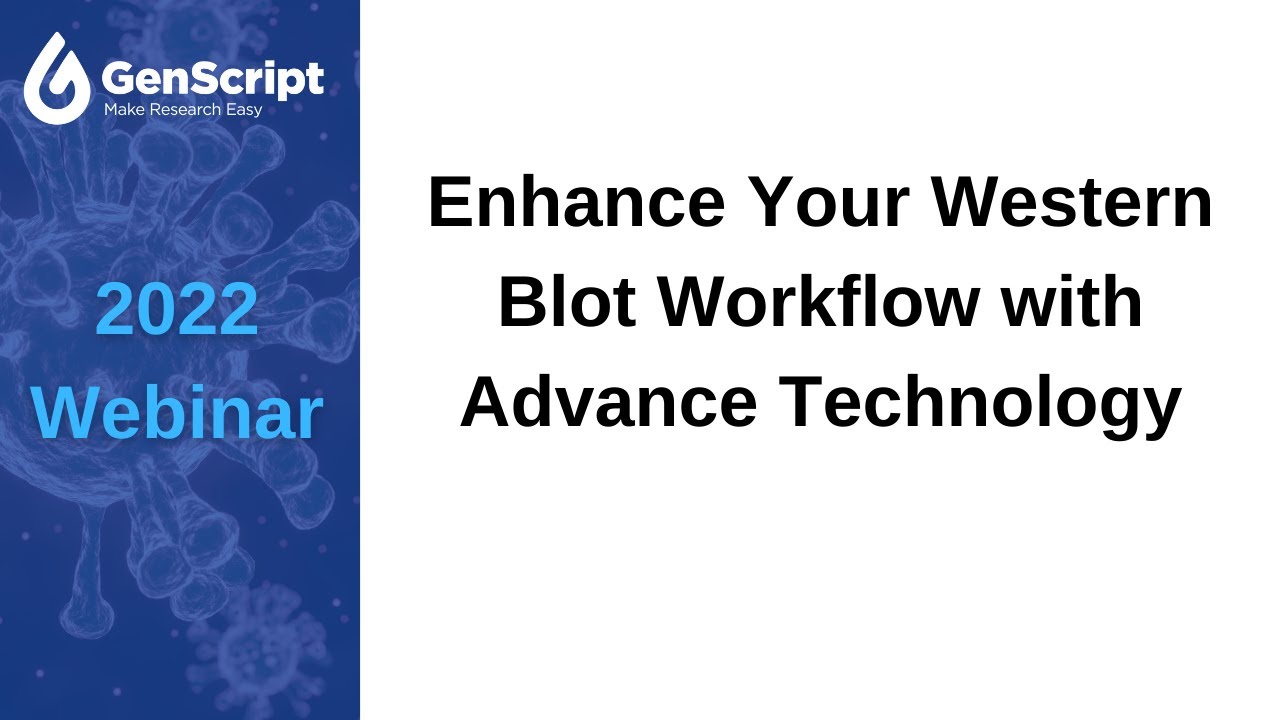 GenScript
Make Research Easy

2022 Webinar

Enhance Your Western Blot Workflow with Advance Technology